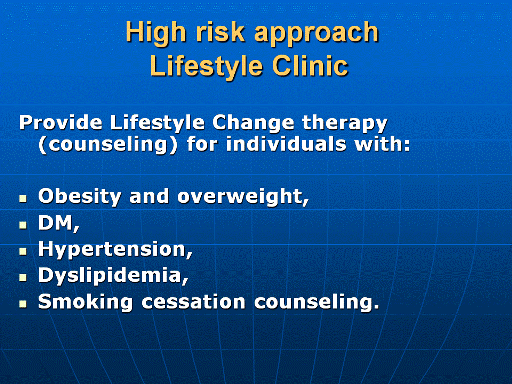 High risk approach
Lifestyle Clinic

Provide Lifestyle Change therapy (counseling) for individuals with:

- Obesity and overweight,
- DM,
- Hypertension,
- Dyslipidemia,
- Smoking cessation counseling.